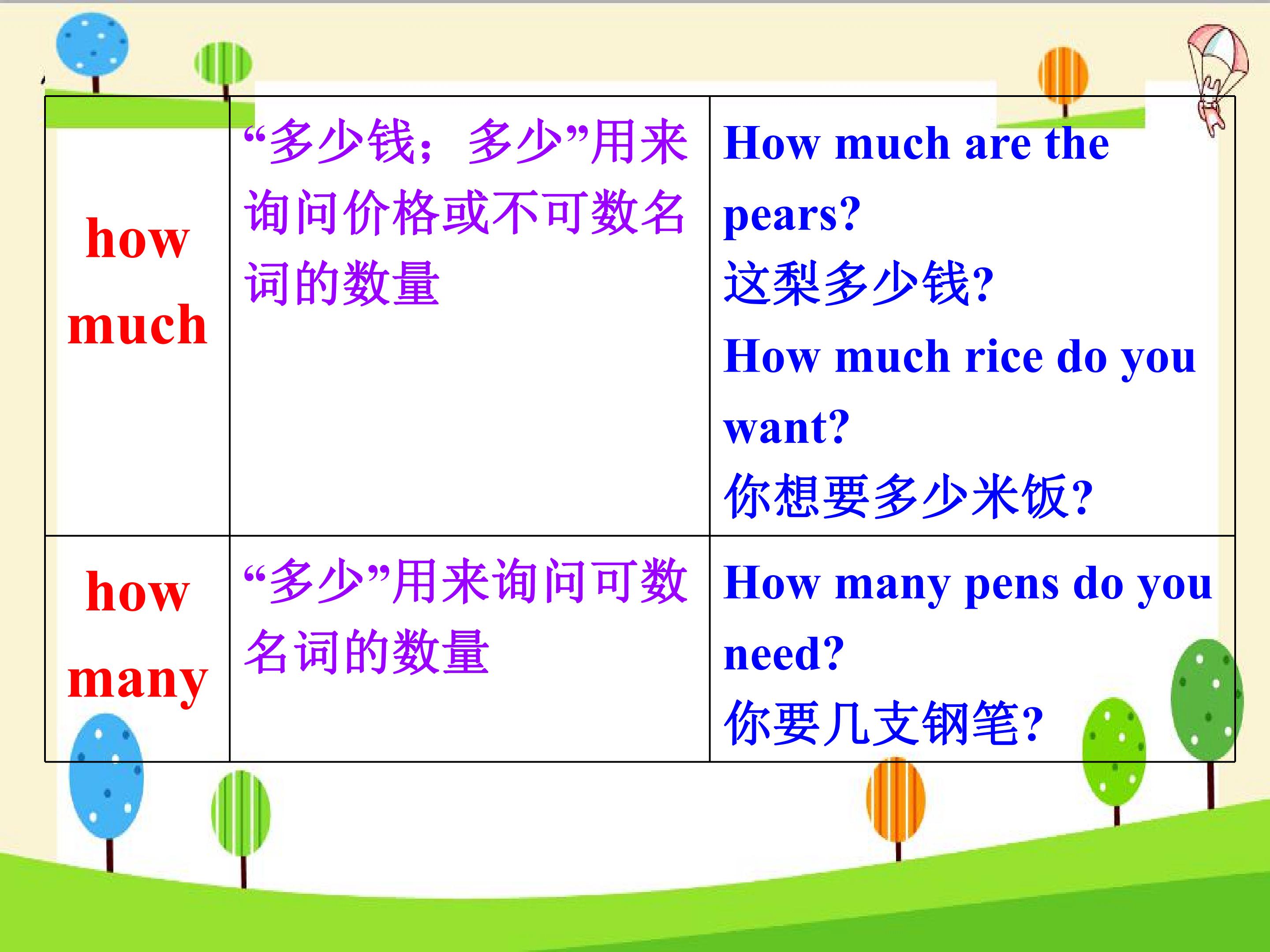 | how much | “多少钱；多少”用来询问价格或不可数名词的数量 | How much are the pears? 这梨多少钱? How much rice do you want? 你想要多少米饭? |
|---|---|---|
| how many | “多少”用来询问可数名词的数量 | How many pens do you need? 你要几支钢笔? |